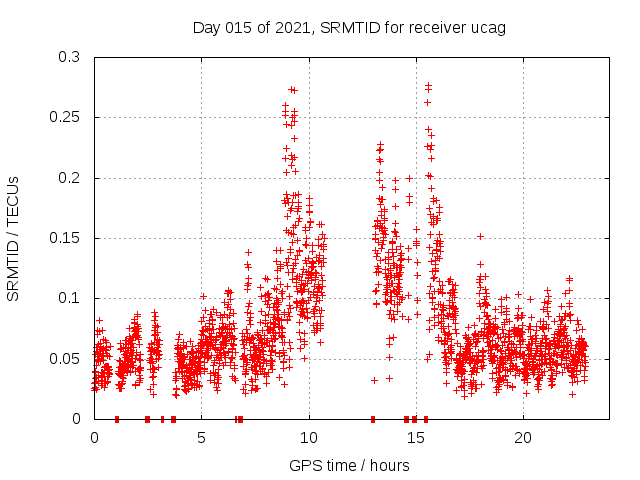 Day 015 of 2021, SRMTID for receiver ucag

SRMTID / TECUs

0.3
0.25
0.2
0.15
0.1
0.05
0

0
5
10
15
20

GPS time / hours